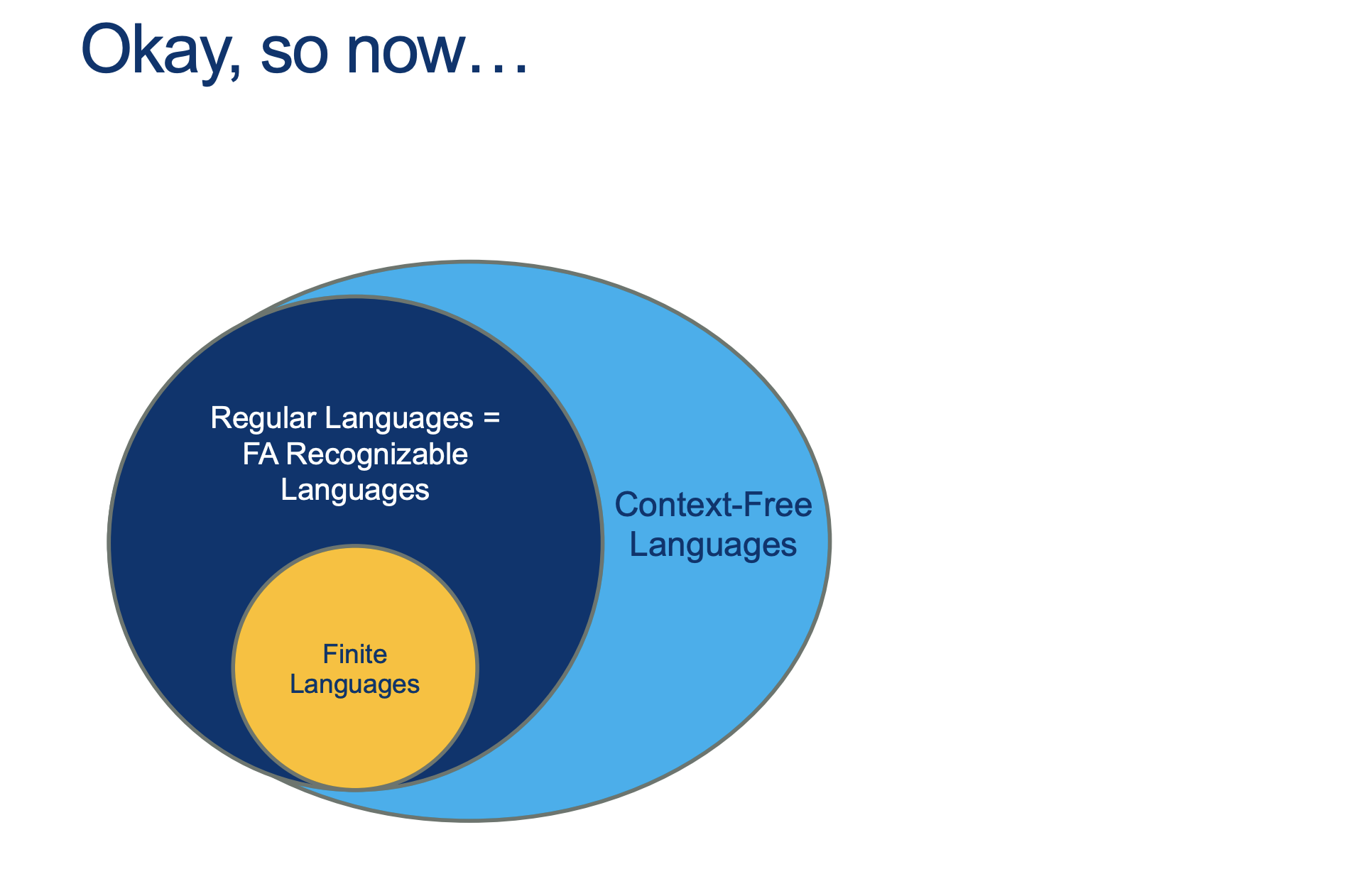 Okay, so now…

Regular Languages = FA Recognizable Languages

Context-Free Languages

Finite Languages